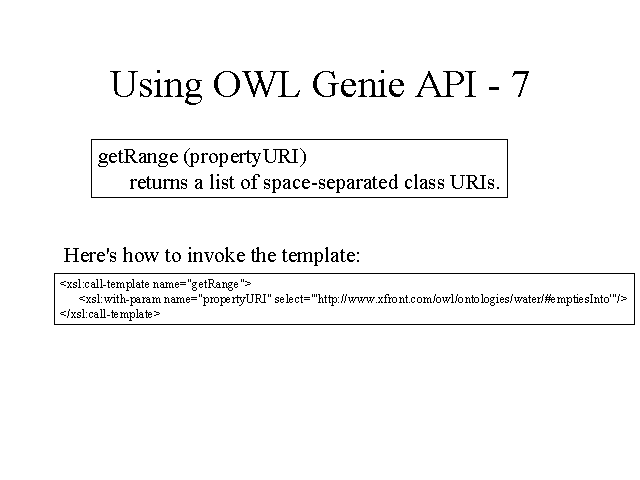 Using OWL Genie API - 7

getRange (propertyURI)
returns a list of space-separated class URIs.

Here's how to invoke the template:

<xsl:call-template name="getRange">
<xsl:with-param name="propertyURI" select="'http://www.xfront.com/owl/ontologies/water/#emptiesInto'"/>
</xsl:call-template>